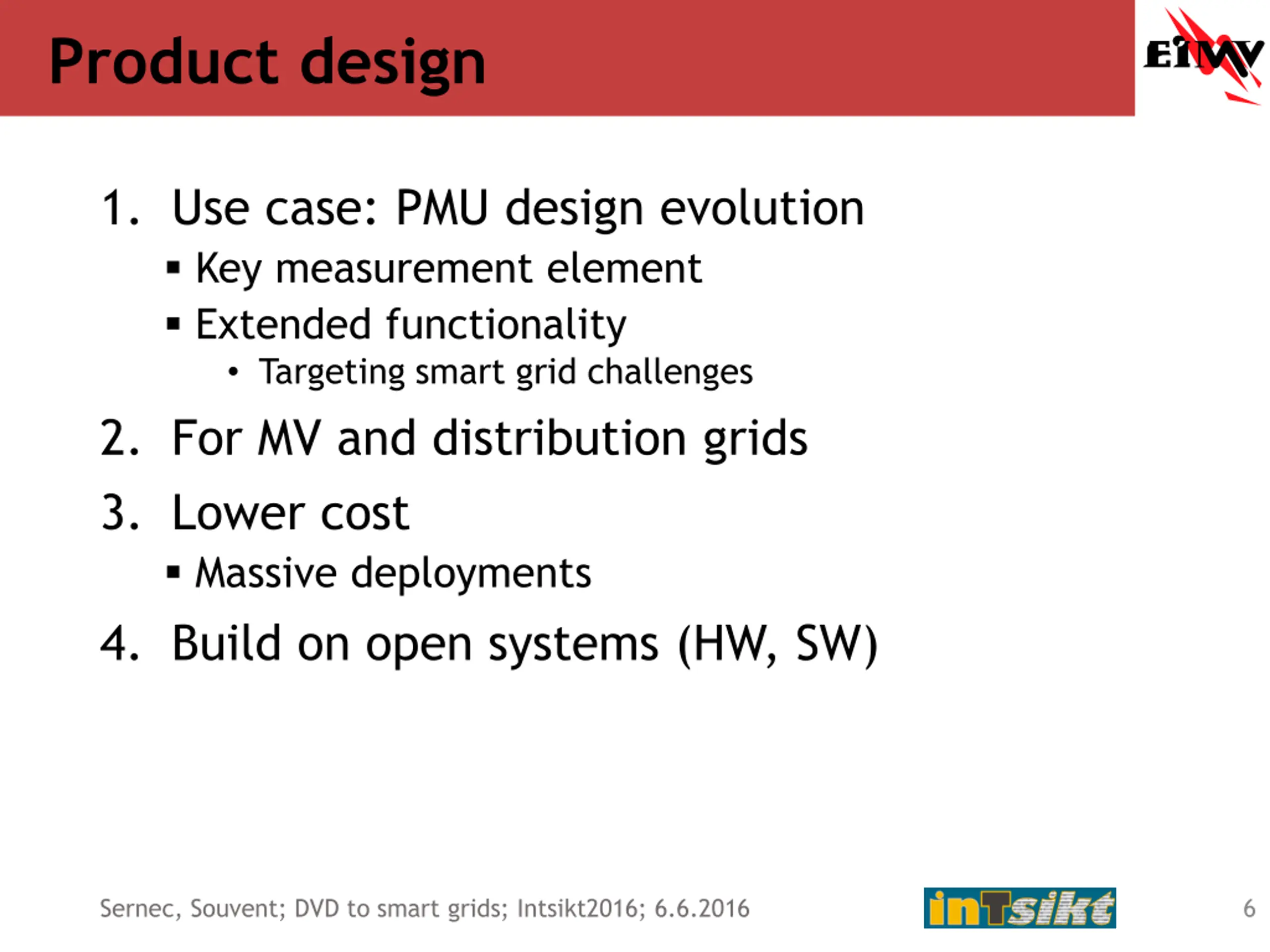 Product design

EIMV

1. Use case: PMU design evolution
   ▪ Key measurement element
   ▪ Extended functionality
      • Targeting smart grid challenges
2. For MV and distribution grids
3. Lower cost
   ▪ Massive deployments
4. Build on open systems (HW, SW)

Sernec, Souvent; DVD to smart grids; Intsikt2016; 6.6.2016

inTsikt

6